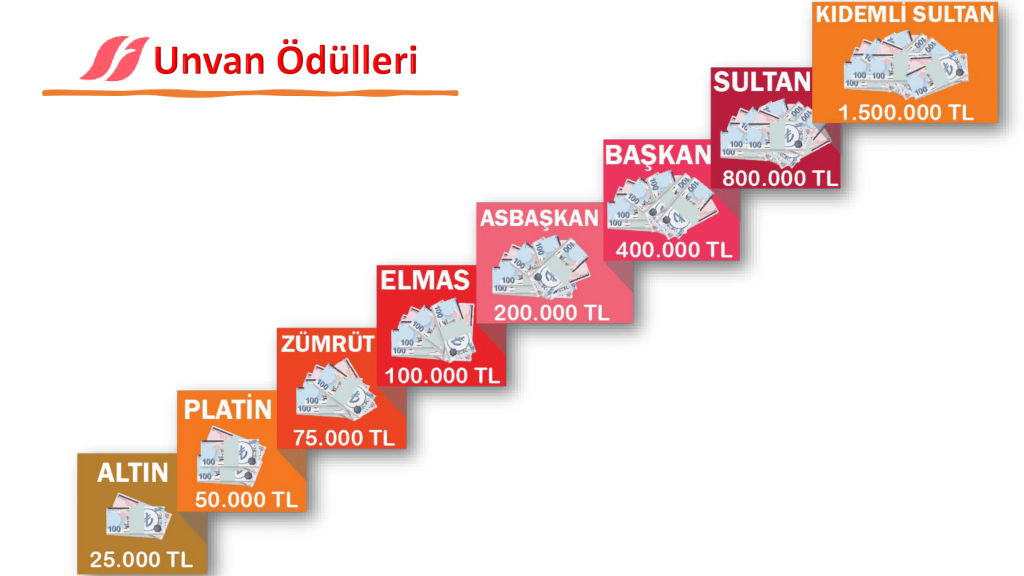 Unvan Ödülleri

ALTIN
25.000 TL

PLATİN
50.000 TL

ZÜMRÜT
75.000 TL

ELMAS
100.000 TL

ASBAŞKAN
200.000 TL

BAŞKAN
400.000 TL

SULTAN
800.000 TL

KIDEMLİ SULTAN
1.500.000 TL